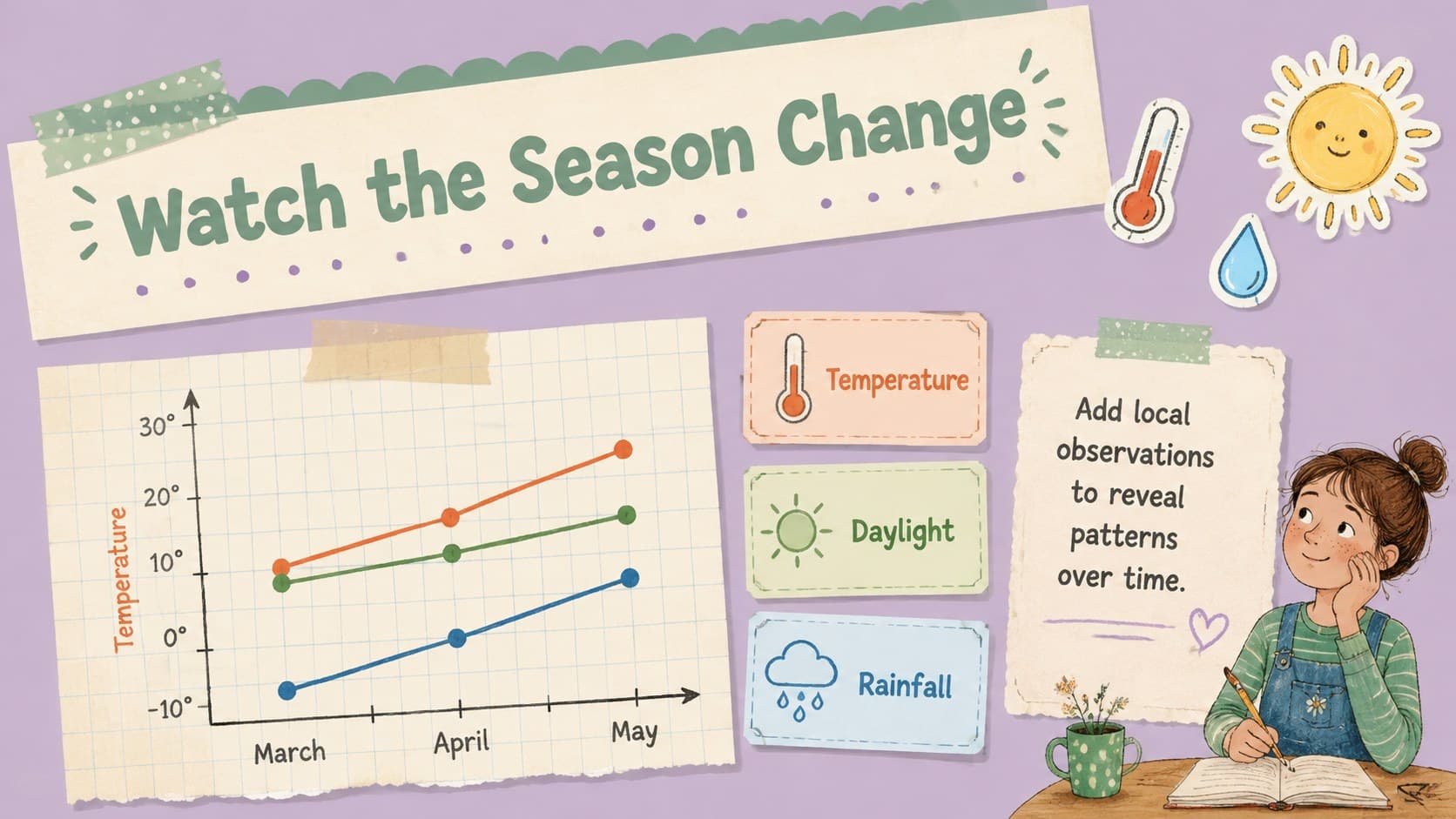 Watch the Season Change

Temperature

30°

20°

10°

0°

-10°

March

April

May

Temperature

Daylight

Rainfall

Add local observations to reveal patterns over time.